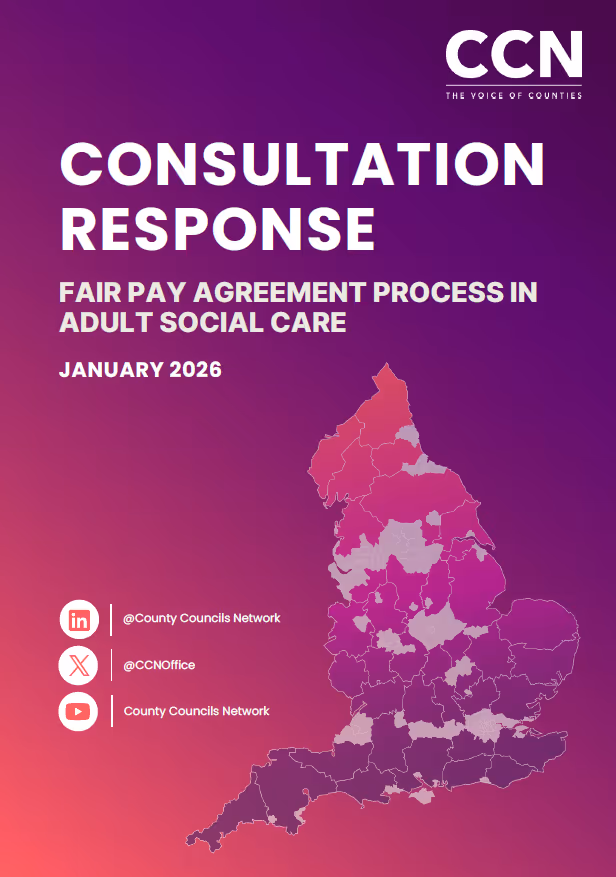 CCN
THE VOICE OF COUNTIES

CONSULTATION RESPONSE

FAIR PAY AGREEMENT PROCESS IN ADULT SOCIAL CARE

JANUARY 2026

in
@County Councils Network

@CCNOffice

County Councils Network